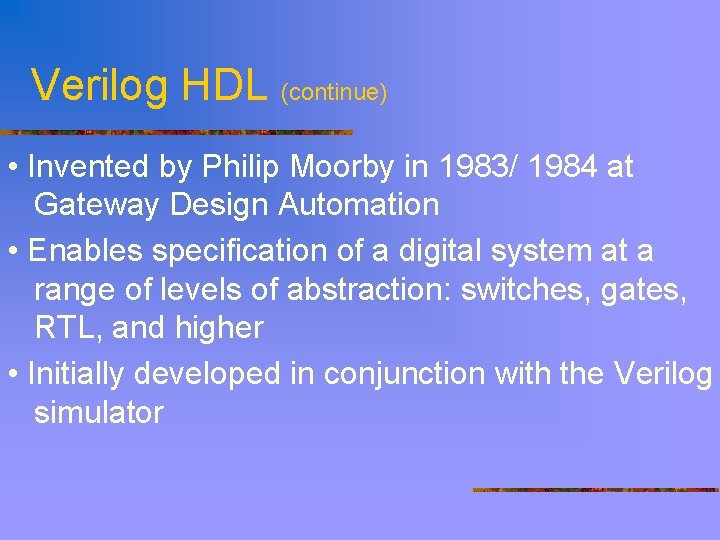 Verilog HDL (continue)

• Invented by Philip Moorby in 1983/ 1984 at Gateway Design Automation

• Enables specification of a digital system at a range of levels of abstraction: switches, gates, RTL, and higher

• Initially developed in conjunction with the Verilog simulator